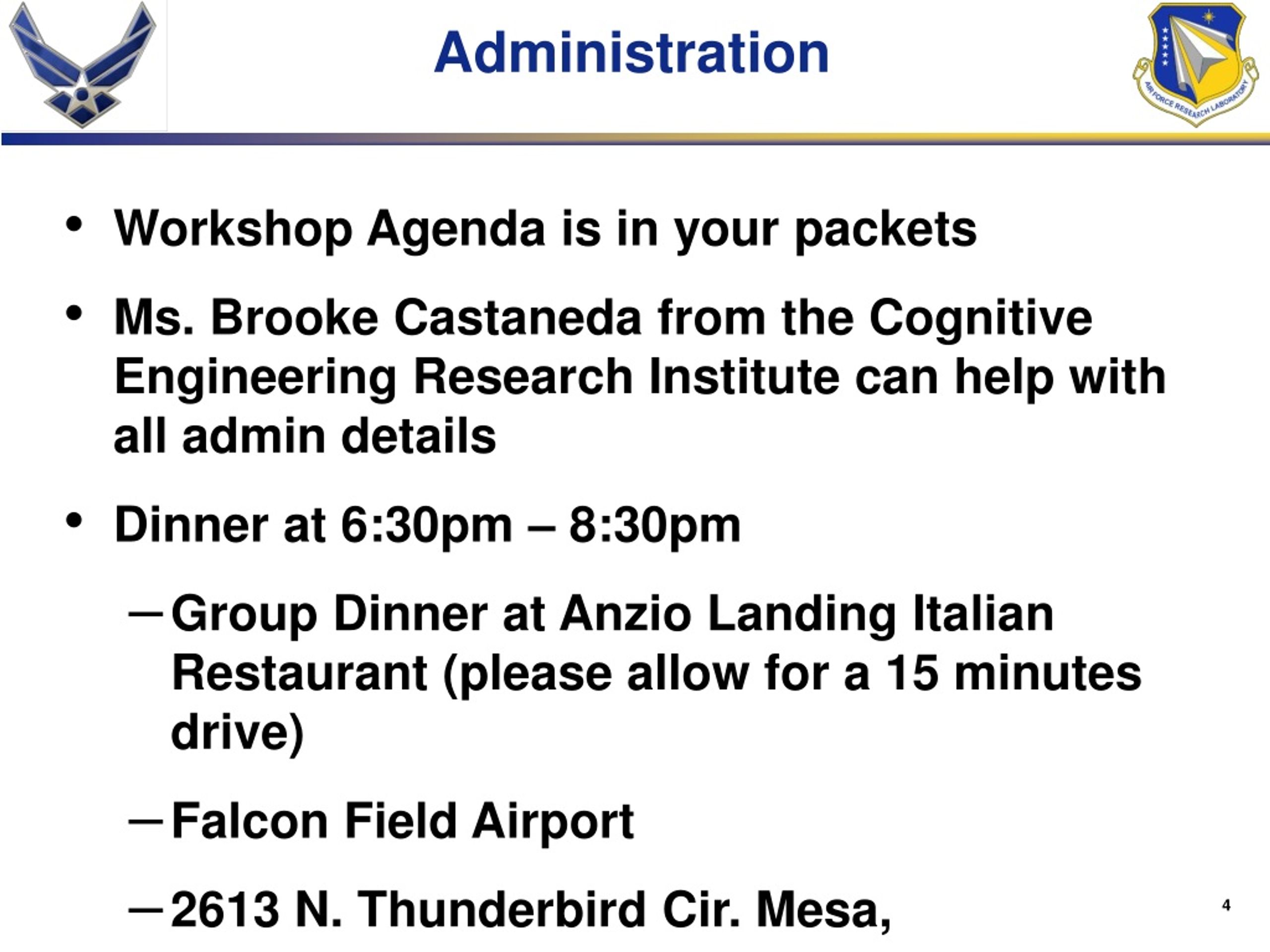 Administration

AIR FORCE RESEARCH LABORATORY

• Workshop Agenda is in your packets

• Ms. Brooke Castaneda from the Cognitive Engineering Research Institute can help with all admin details

• Dinner at 6:30pm – 8:30pm

– Group Dinner at Anzio Landing Italian Restaurant (please allow for a 15 minutes drive)

– Falcon Field Airport

– 2613 N. Thunderbird Cir. Mesa,

4